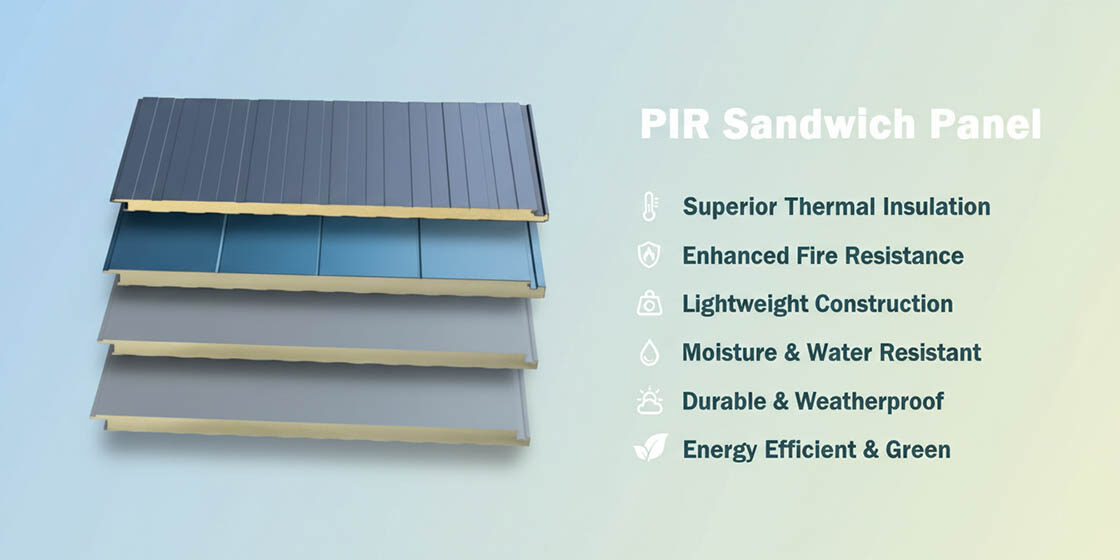 PIR Sandwich Panel

Superior Thermal Insulation

Enhanced Fire Resistance

Lightweight Construction

Moisture & Water Resistant

Durable & Weatherproof

Energy Efficient & Green